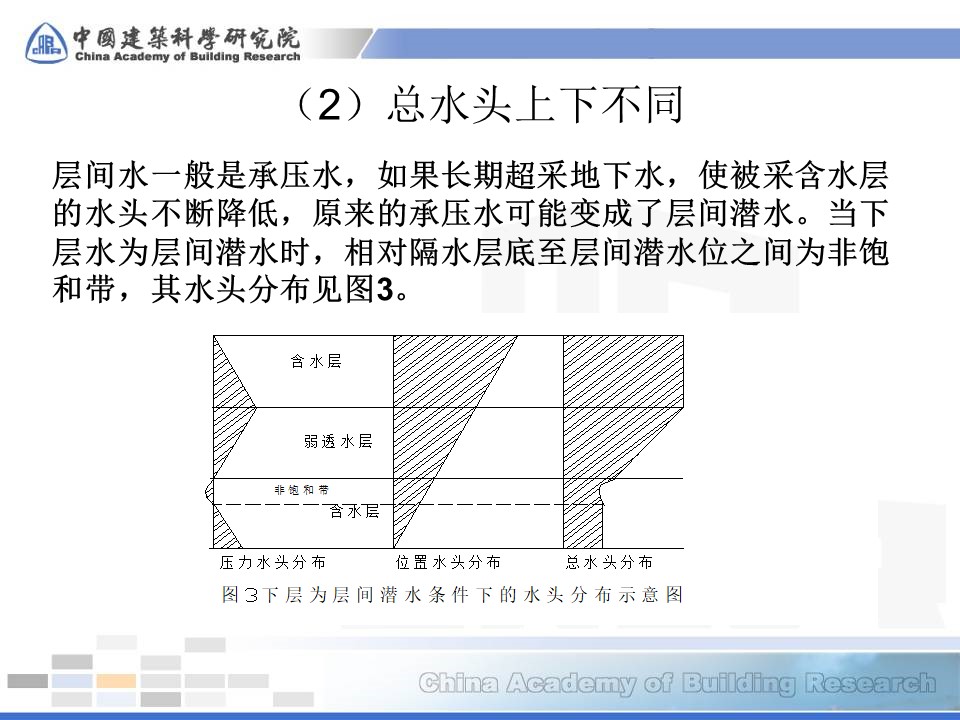 中國建築科學研究院
China Academy of Building Research

（2）总水头上下不同

层间水一般是承压水，如果长期超采地下水，使被采含水层的水头不断降低，原来的承压水可能变成了层间潜水。当下层水为层间潜水时，相对隔水层底至层间潜水位之间为非饱和带，其水头分布见图3。

含水层
弱透水层
非饱和带
含水层
压力水头分布
位置水头分布
总水头分布
图3下层为层间潜水条件下的水头分布示意图

China Academy of Building Research